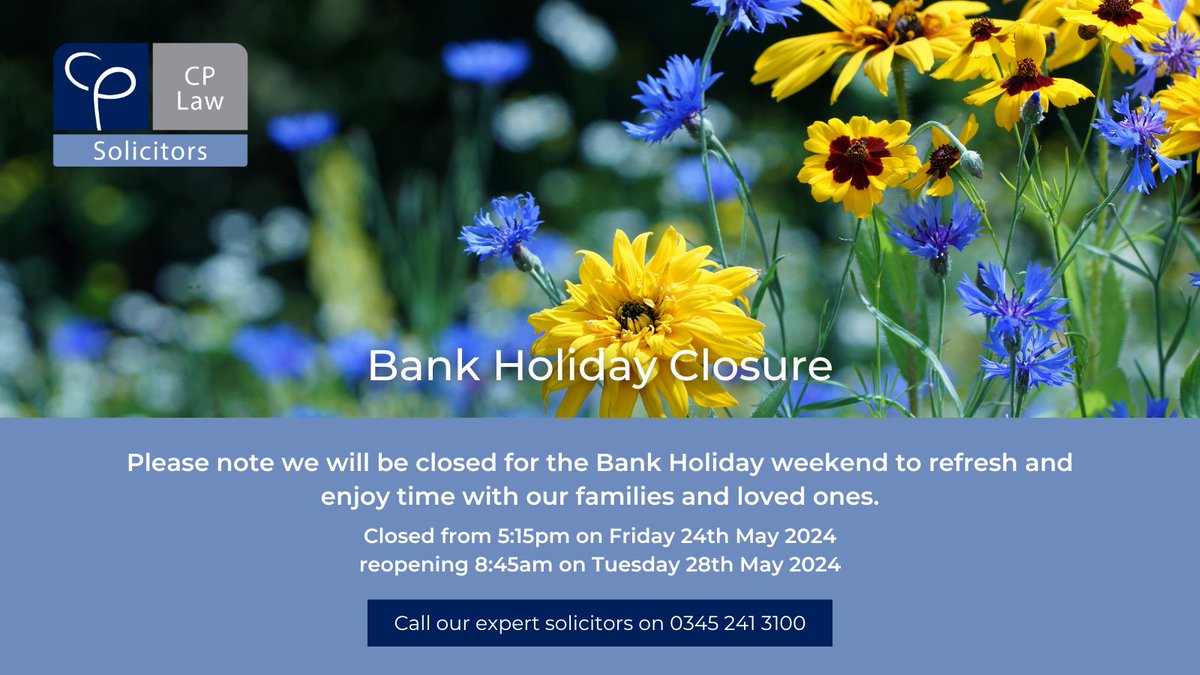 CP
CP Law
Solicitors

Bank Holiday Closure

Please note we will be closed for the Bank Holiday weekend to refresh and enjoy time with our families and loved ones.

Closed from 5:15pm on Friday 24th May 2024
reopening 8:45am on Tuesday 28th May 2024

Call our expert solicitors on 0345 241 3100